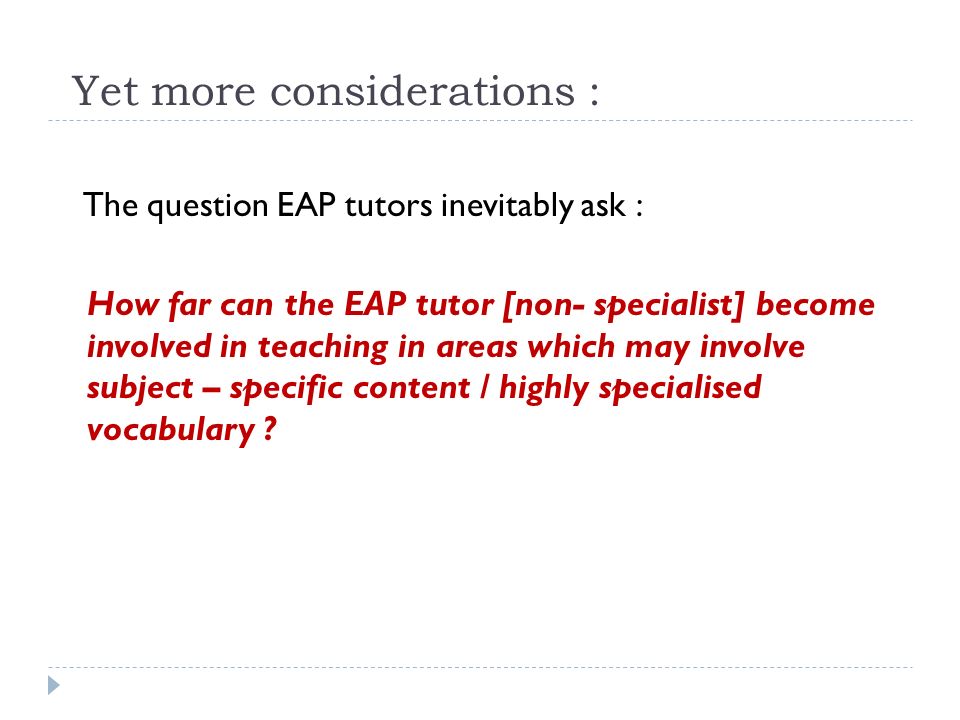 Yet more considerations :

The question EAP tutors inevitably ask :

How far can the EAP tutor [non- specialist] become involved in teaching in areas which may involve subject – specific content / highly specialised vocabulary ?